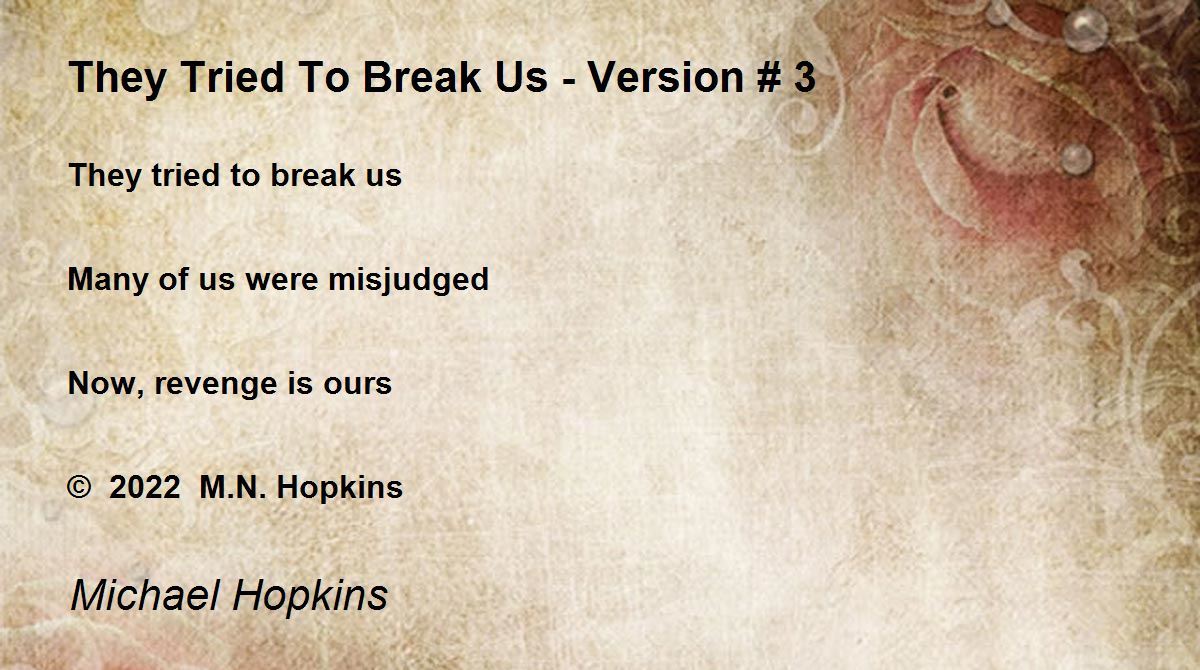 They Tried To Break Us - Version # 3

They tried to break us

Many of us were misjudged

Now, revenge is ours

© 2022 M.N. Hopkins

Michael Hopkins